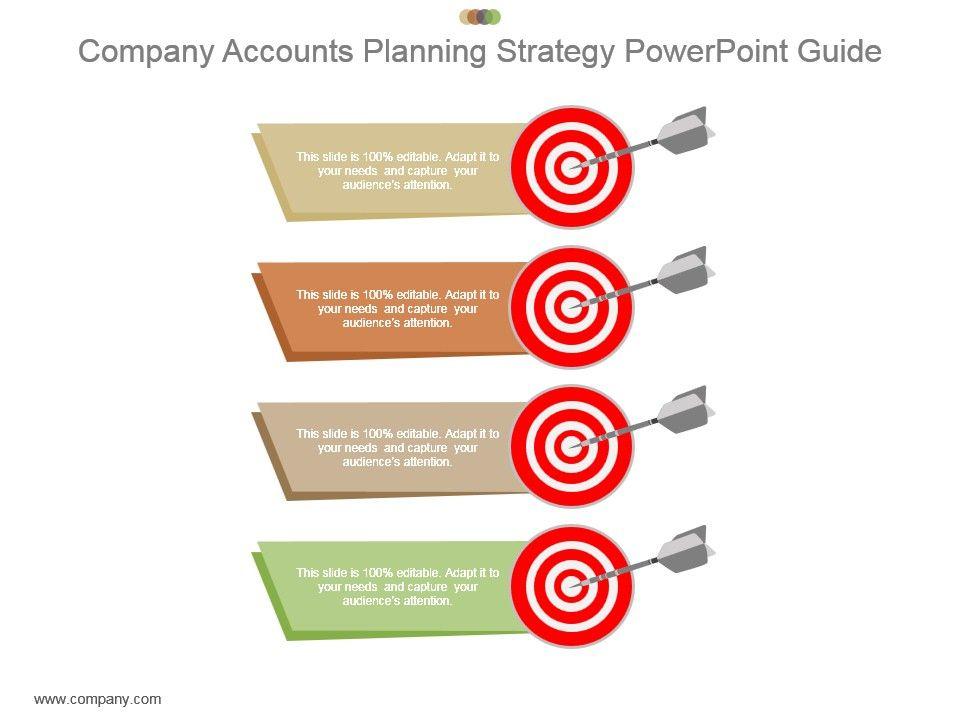 Company Accounts Planning Strategy PowerPoint Guide

This slide is 100% editable. Adapt it to your needs and capture your audience's attention.

This slide is 100% editable. Adapt it to your needs and capture your audience's attention.

This slide is 100% editable. Adapt it to your needs and capture your audience's attention.

This slide is 100% editable. Adapt it to your needs and capture your audience's attention.

www.company.com